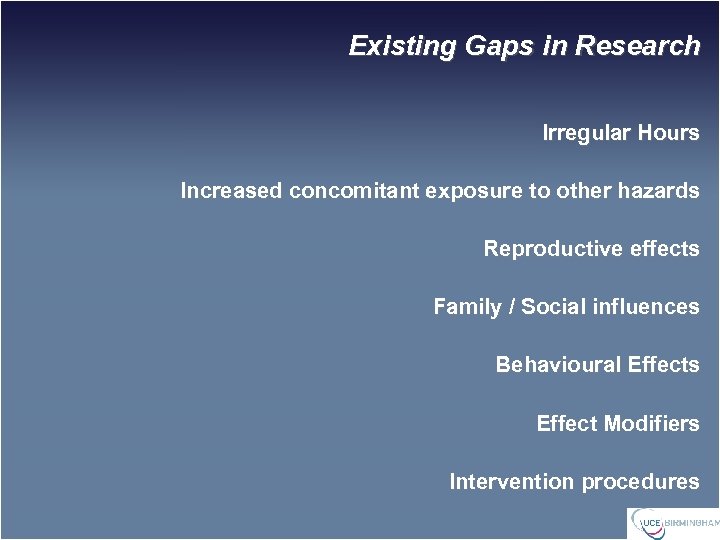 Existing Gaps in Research

Irregular Hours

Increased concomitant exposure to other hazards

Reproductive effects

Family / Social influences

Behavioural Effects

Effect Modifiers

Intervention procedures

UCE BIRMINGHAM